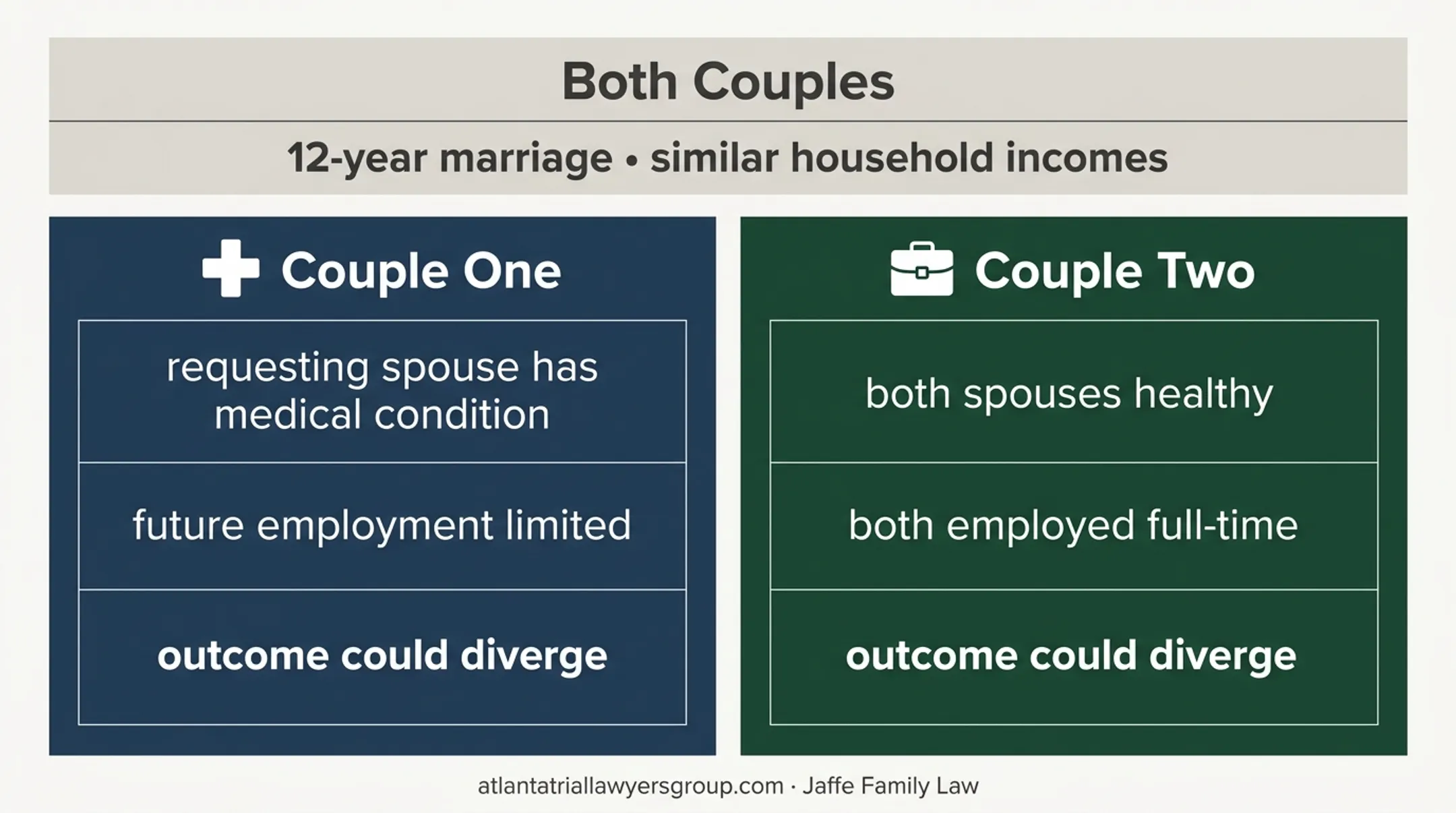 Both Couples

12-year marriage • similar household incomes

Couple One

requesting spouse has medical condition

future employment limited

outcome could diverge

Couple Two

both spouses healthy

both employed full-time

outcome could diverge

atlantatriallawyersgroup.com · Jaffe Family Law